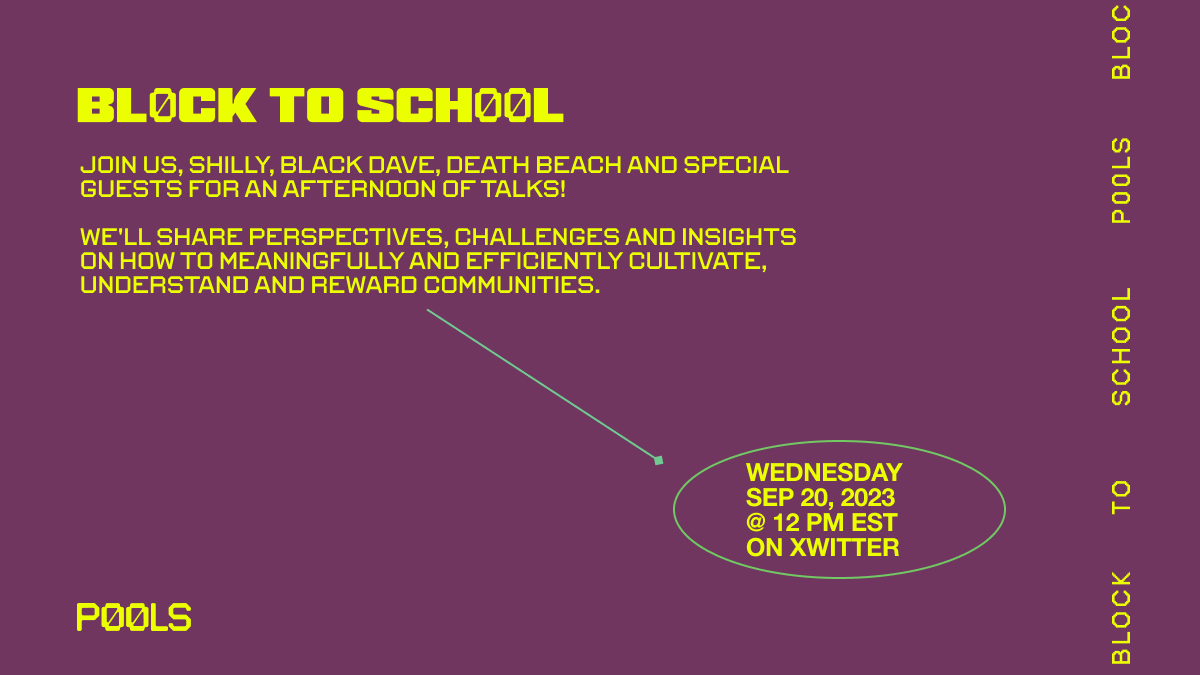 BL0CK TO SCH00L

JOIN US, SHILLY, BLACK DAVE, DEATH BEACH AND SPECIAL GUESTS FOR AN AFTERNOON OF TALKS!

WE'LL SHARE PERSPECTIVES, CHALLENGES AND INSIGHTS ON HOW TO MEANINGFULLY AND EFFICIENTLY CULTIVATE, UNDERSTAND AND REWARD COMMUNITIES.

WEDNESDAY
SEP 20, 2023
@ 12 PM EST
ON XWITTER

P00LS

BLOCK TO SCHOOL P00LS BLOC